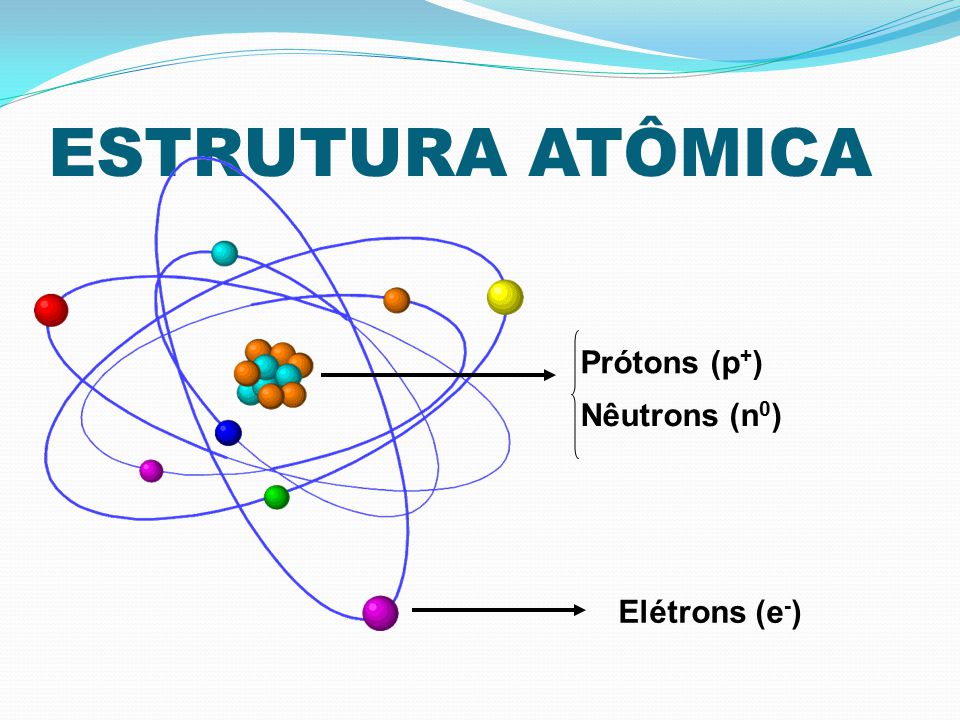 ESTRUTURA ATÔMICA

Prótons ($p^+$)
Nêutrons ($n^0$)

Elétrons ($e^-$)